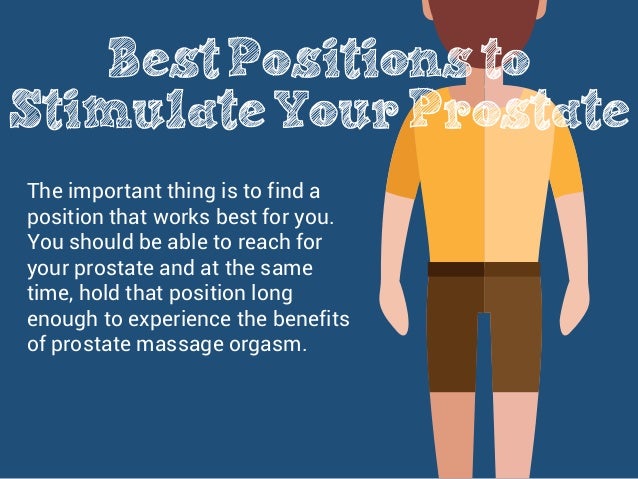 Best Positions to Stimulate Your Prostate

The important thing is to find a position that works best for you. You should be able to reach for your prostate and at the same time, hold that position long enough to experience the benefits of prostate massage orgasm.